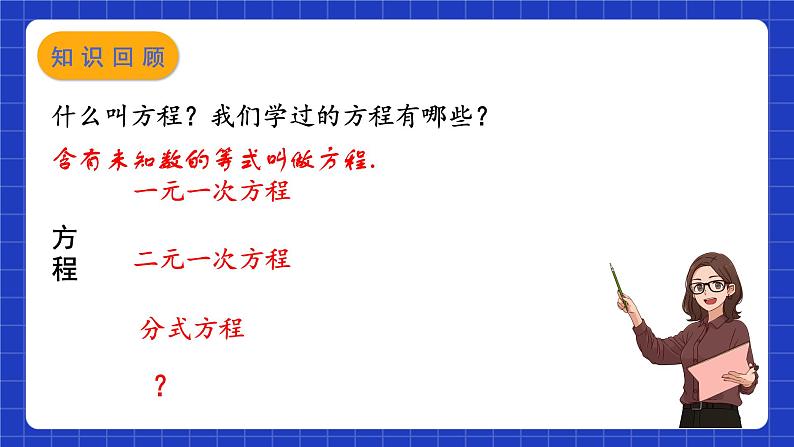 知识回顾

什么叫方程？我们学过的方程有哪些？

含有未知数的等式叫做方程.

方程

一元一次方程

二元一次方程

分式方程

？